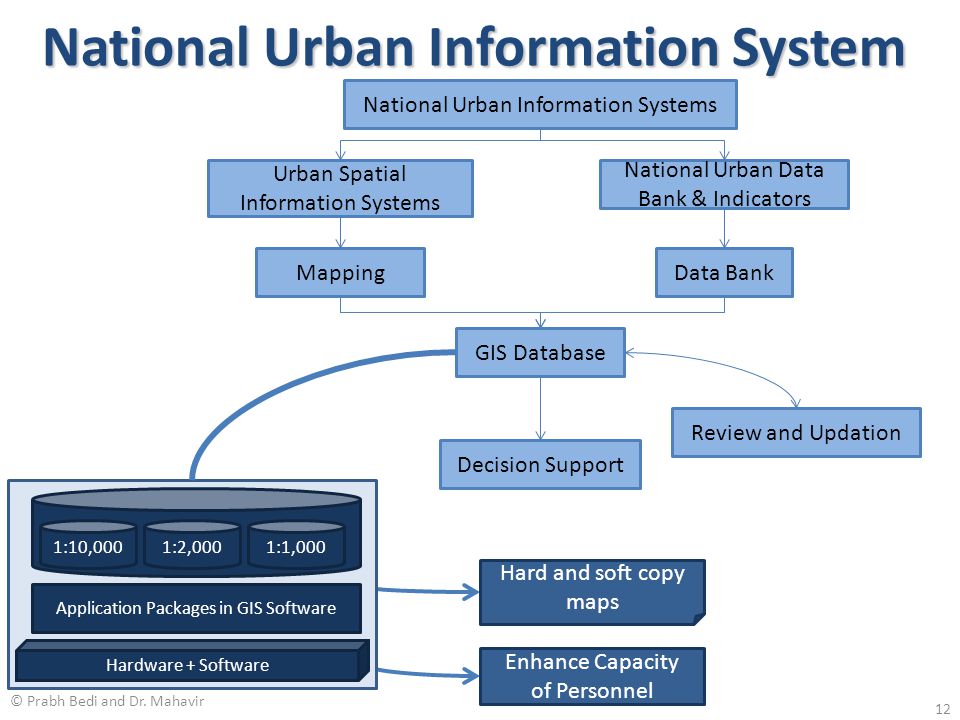 National Urban Information System

National Urban Information Systems

Urban Spatial Information Systems

National Urban Data Bank & Indicators

Mapping

Data Bank

GIS Database

Review and Updation

Decision Support

1:10,000

1:2,000

1:1,000

Application Packages in GIS Software

Hardware + Software

Hard and soft copy maps

Enhance Capacity of Personnel

© Prabh Bedi and Dr. Mahavir

12